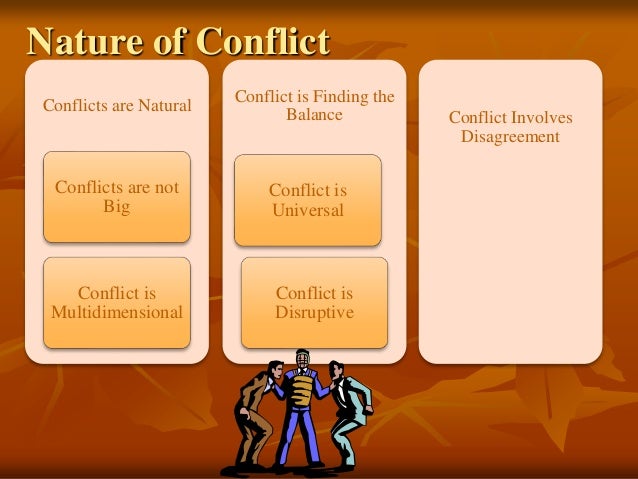 Nature of Conflict

Conflicts are Natural

Conflicts are not Big

Conflict is Multidimensional

Conflict is Finding the Balance

Conflict is Universal

Conflict is Disruptive

Conflict Involves Disagreement